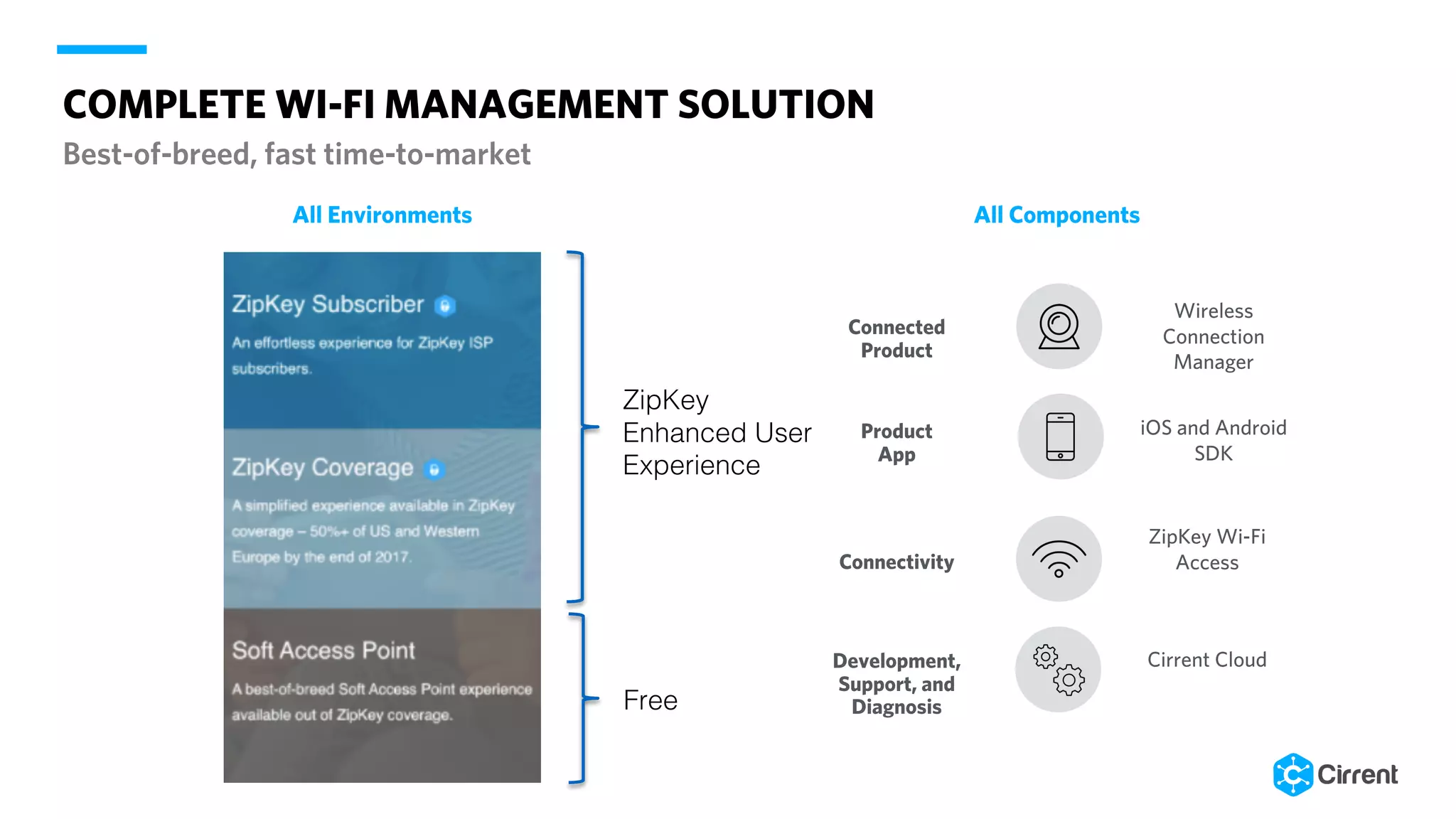 COMPLETE WI-FI MANAGEMENT SOLUTION

Best-of-breed, fast time-to-market

All Environments

ZipKey Subscriber

An effortless experience for ZipKey ISP subscribers.

ZipKey Coverage

A simplified experience available in ZipKey coverage – 50%+ of US and Western Europe by the end of 2017.

Soft Access Point

A best-of-breed Soft Access Point experience available out of ZipKey coverage.

ZipKey Enhanced User Experience

Free

All Components

Connected Product

Wireless Connection Manager

Product App

iOS and Android SDK

Connectivity

ZipKey Wi-Fi Access

Development, Support, and Diagnosis

Cirrent Cloud

Cirrent